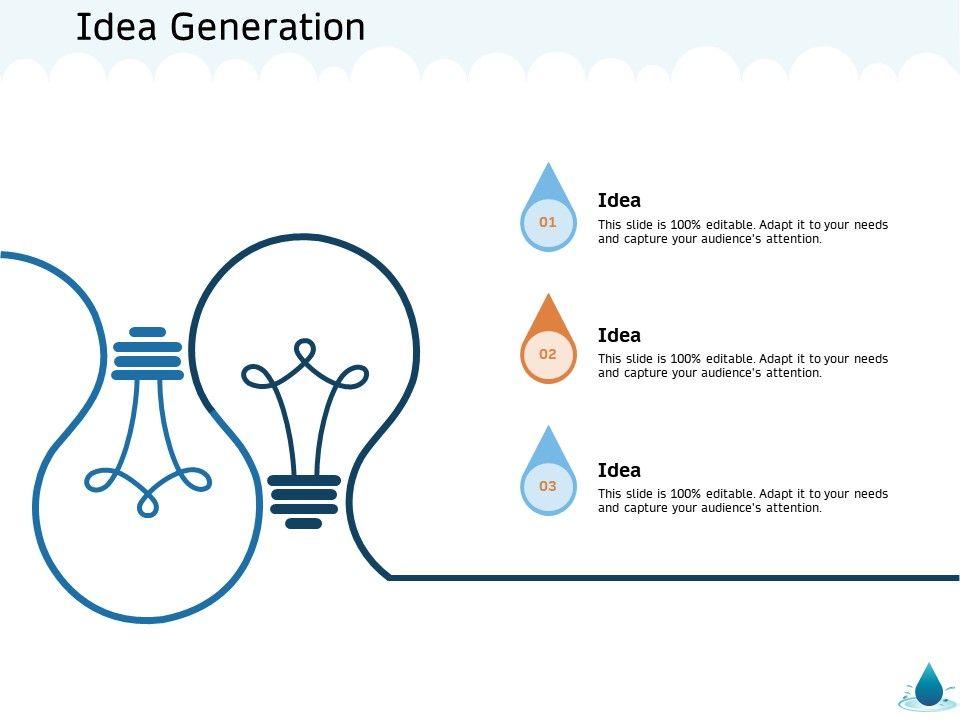 Idea Generation

01

Idea

This slide is 100% editable. Adapt it to your needs and capture your audience's attention.

02

Idea

This slide is 100% editable. Adapt it to your needs and capture your audience's attention.

03

Idea

This slide is 100% editable. Adapt it to your needs and capture your audience's attention.